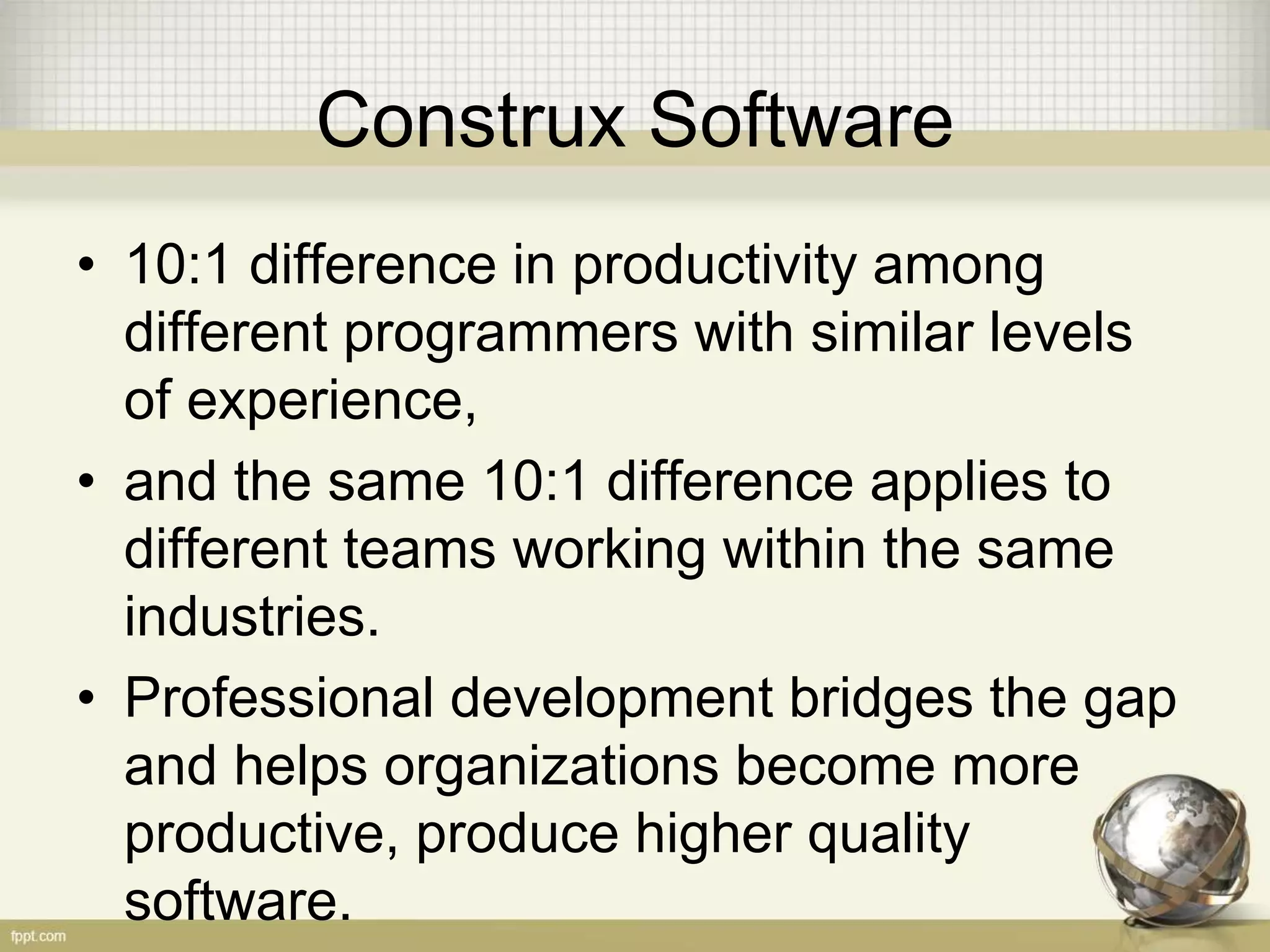 Construx Software

• 10:1 difference in productivity among different programmers with similar levels of experience,
• and the same 10:1 difference applies to different teams working within the same industries.
• Professional development bridges the gap and helps organizations become more productive, produce higher quality software.

fppt.com